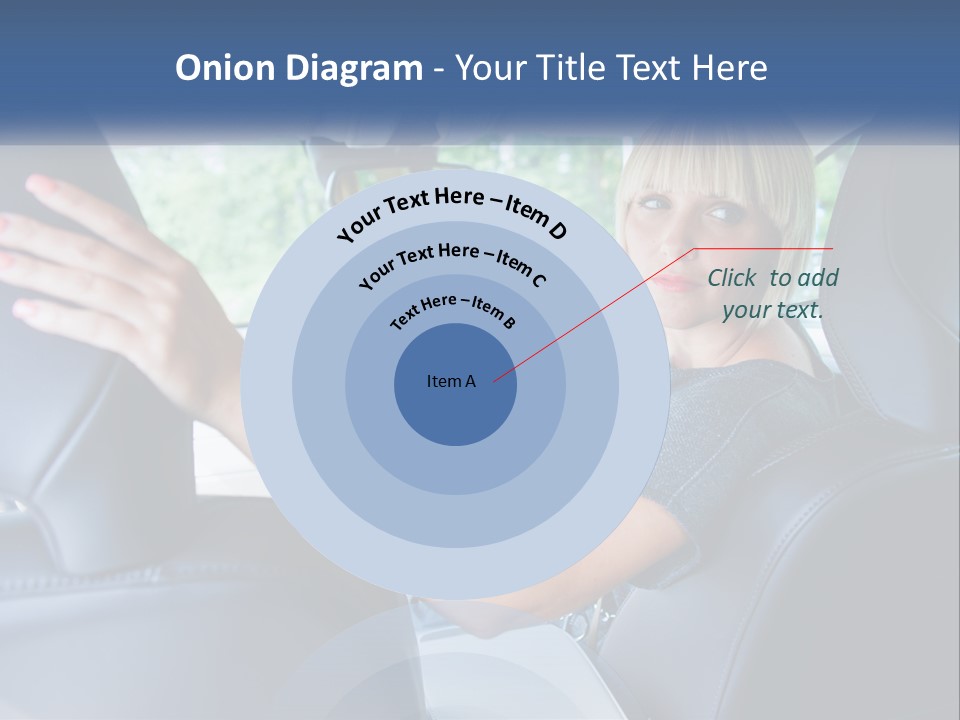 Onion Diagram - Your Title Text Here

Your Text Here – Item D

Your Text Here – Item C

Text Here – Item B

Item A

Click to add your text.